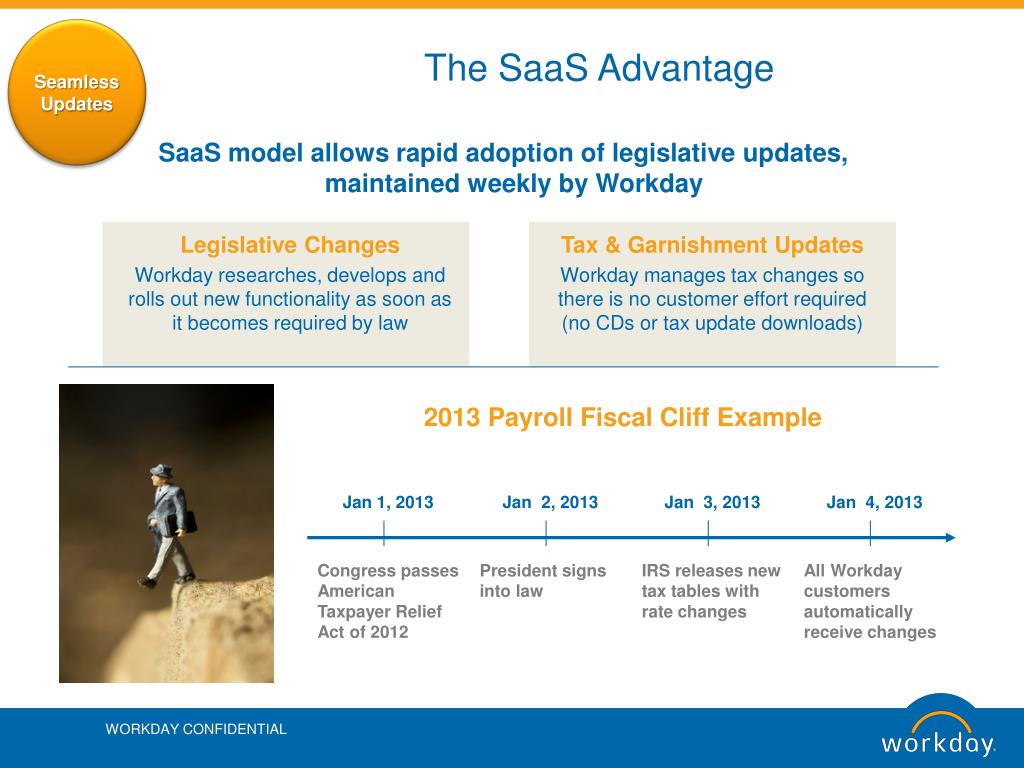 Seamless Updates

The SaaS Advantage

SaaS model allows rapid adoption of legislative updates, maintained weekly by Workday

Legislative Changes
Workday researches, develops and rolls out new functionality as soon as it becomes required by law

Tax & Garnishment Updates
Workday manages tax changes so there is no customer effort required (no CDs or tax update downloads)

2013 Payroll Fiscal Cliff Example

Jan 1, 2013
Congress passes American Taxpayer Relief Act of 2012

Jan 2, 2013
President signs into law

Jan 3, 2013
IRS releases new tax tables with rate changes

Jan 4, 2013
All Workday customers automatically receive changes

WORKDAY CONFIDENTIAL

workday.